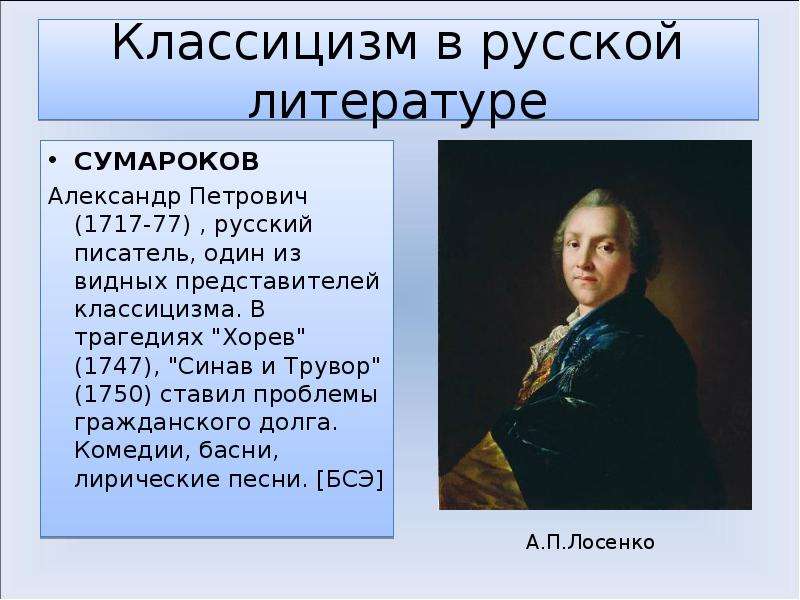 Классицизм в русской литературе

• СУМАРОКОВ
Александр Петрович (1717-77) , русский писатель, один из видных представителей классицизма. В трагедиях "Хорев" (1747), "Синав и Трувор" (1750) ставил проблемы гражданского долга. Комедии, басни, лирические песни. [БСЭ]

А.П.Лосенко